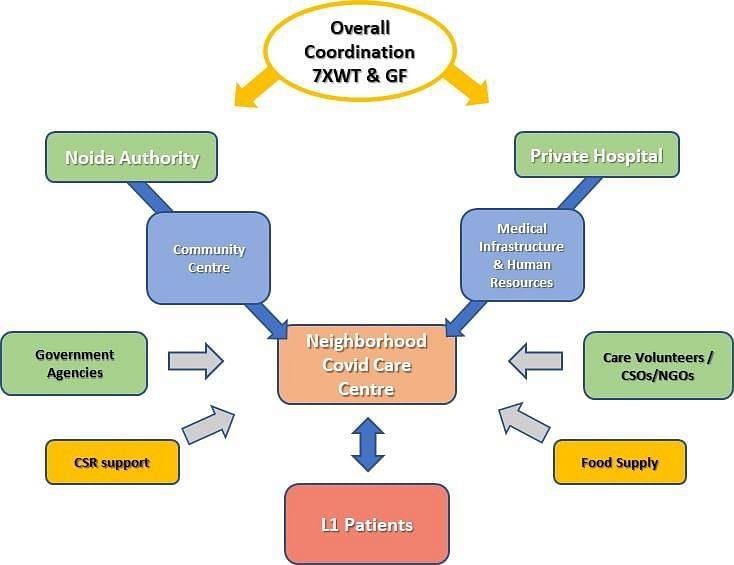 Overall Coordination 7XWT & GF

Noida Authority

Private Hospital

Community Centre

Medical Infrastructure & Human Resources

Government Agencies

Neighborhood Covid Care Centre

Care Volunteers / CSOs/NGOs

CSR support

Food Supply

L1 Patients